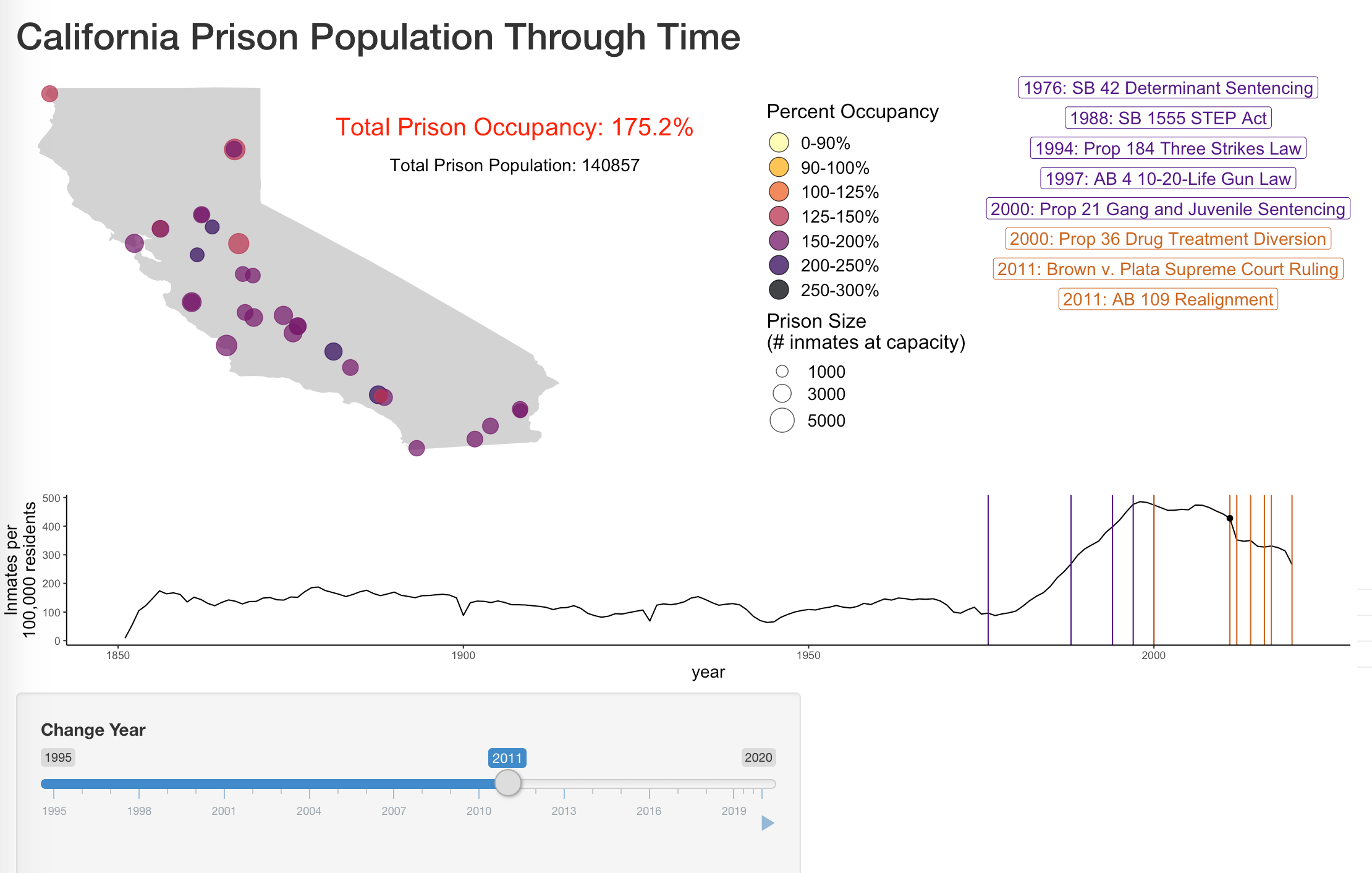 California Prison Population Through Time

Total Prison Occupancy: 175.2%

Total Prison Population: 140857

Percent Occupancy
0-90%
90-100%
100-125%
125-150%
150-200%
200-250%
250-300%

Prison Size
(# inmates at capacity)
1000
3000
5000

1976: SB 42 Determinant Sentencing
1988: SB 1555 STEP Act
1994: Prop 184 Three Strikes Law
1997: AB 4 10-20-Life Gun Law
2000: Prop 21 Gang and Juvenile Sentencing
2000: Prop 36 Drug Treatment Diversion
2011: Brown v. Plata Supreme Court Ruling
2011: AB 109 Realignment

Inmates per 100,000 residents
500
400
300
200
100
0
1850
1900
1950
2000
year

Change Year
1995
2011
2020
1995 1998 2001 2004 2007 2010 2013 2016 2019